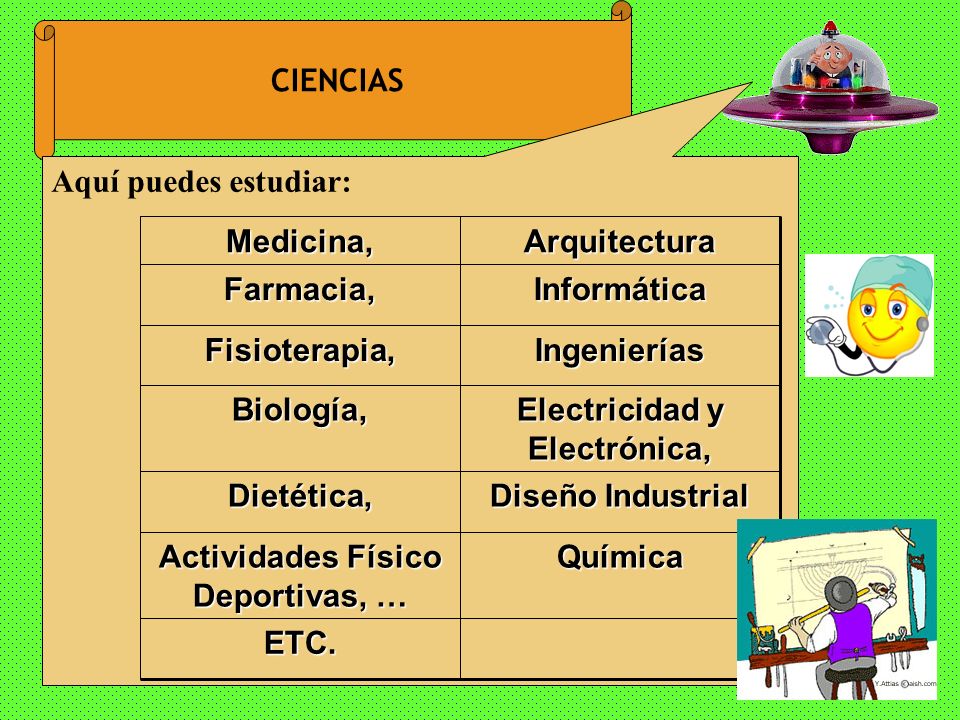 CIENCIAS

Aquí puedes estudiar:

| Medicina, | Arquitectura |
|---|---|
| Farmacia, | Informática |
| Fisioterapia, | Ingenierías |
| Biología, | Electricidad y Electrónica, |
| Dietética, | Diseño Industrial |
| Actividades Físico Deportivas, … | Química |
| ETC. | |

Y.Attias ©aish.com